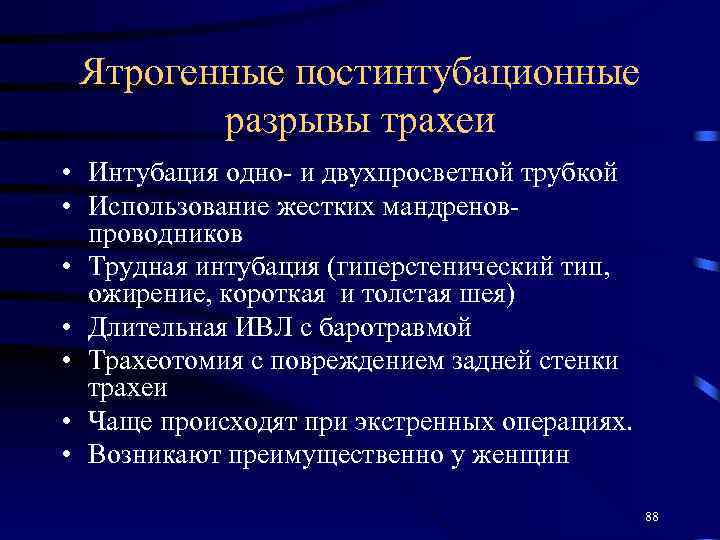 Ятрогенные постинтубационные разрывы трахеи

• Интубация одно- и двухпросветной трубкой
• Использование жестких мандренов-проводников
• Трудная интубация (гиперстенический тип, ожирение, короткая  и толстая шея)
• Длительная ИВЛ с баротравмой
• Трахеотомия с повреждением задней стенки трахеи
• Чаще происходят при экстренных операциях.
• Возникают преимущественно у женщин

88